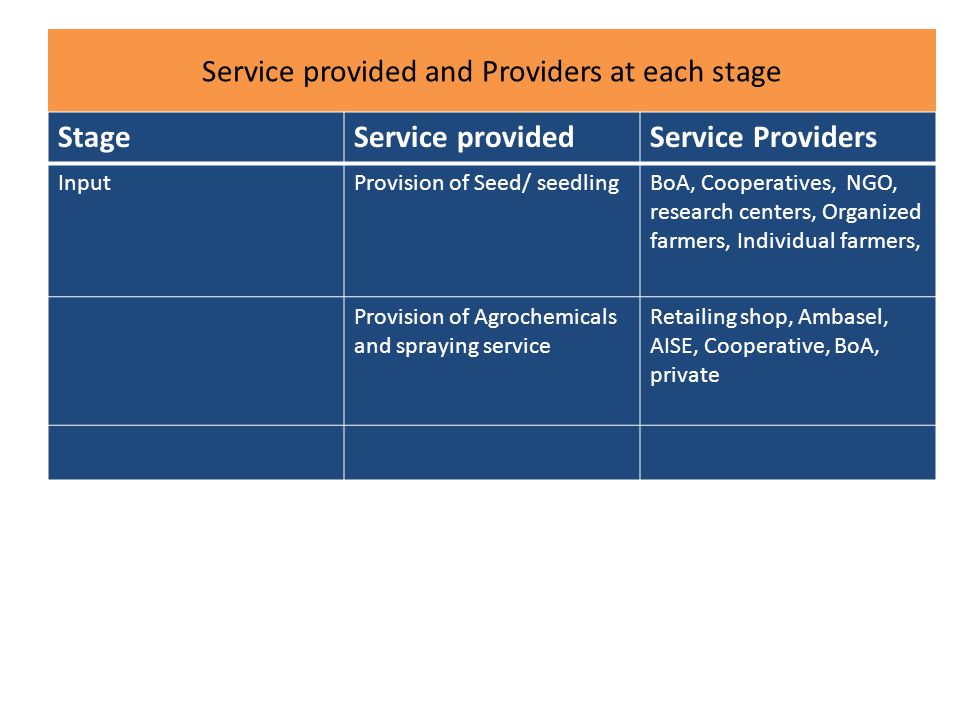 Service provided and Providers at each stage

| Stage | Service provided | Service Providers |
|---|---|---|
| Input | Provision of Seed/ seedling | BoA, Cooperatives, NGO, research centers, Organized farmers, Individual farmers, |
| | Provision of Agrochemicals and spraying service | Retailing shop, Ambasel, AISE, Cooperative, BoA, private |
| | | |